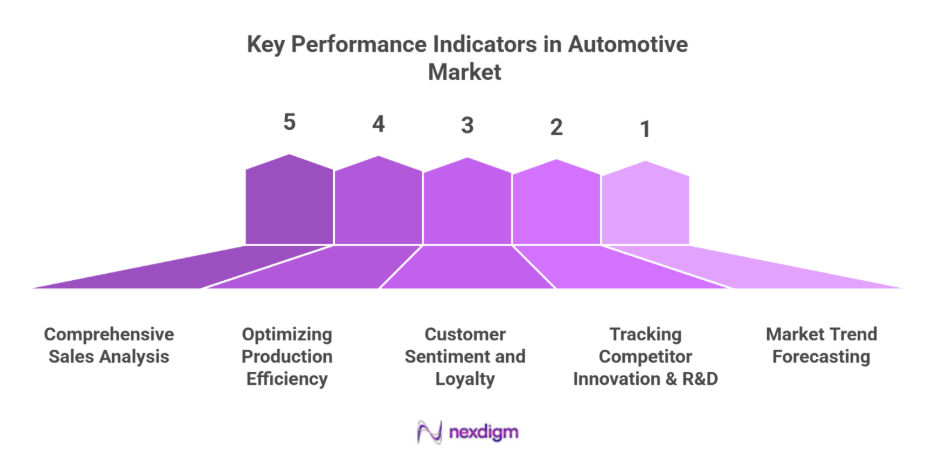 Key Performance Indicators in Automotive Market

5 4 3 2 1

Comprehensive Sales Analysis

Optimizing Production Efficiency

Customer Sentiment and Loyalty

Tracking Competitor Innovation & R&D

Market Trend Forecasting

nexdigm